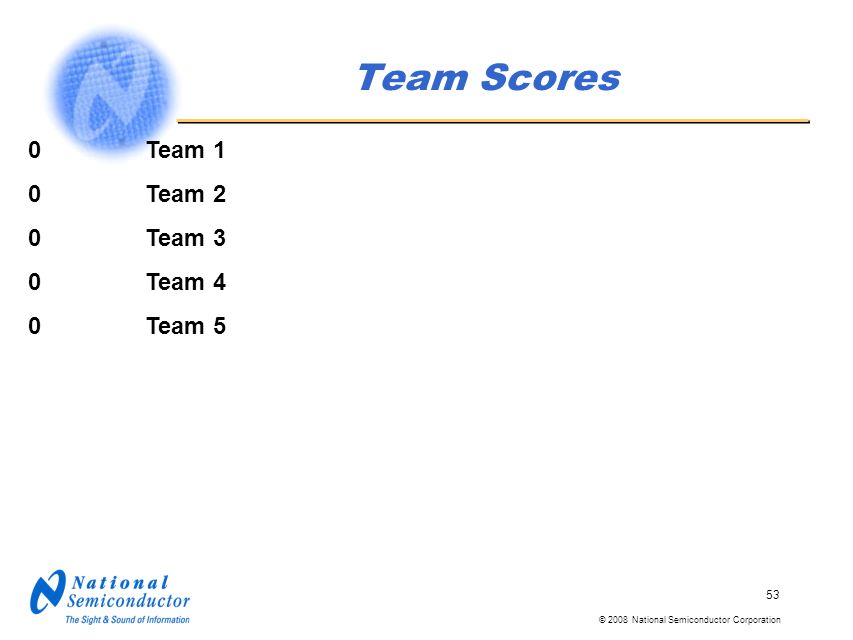 Team Scores

0 Team 1

0 Team 2

0 Team 3

0 Team 4

0 Team 5

National Semiconductor
The Sight & Sound of Information

53

© 2008 National Semiconductor Corporation